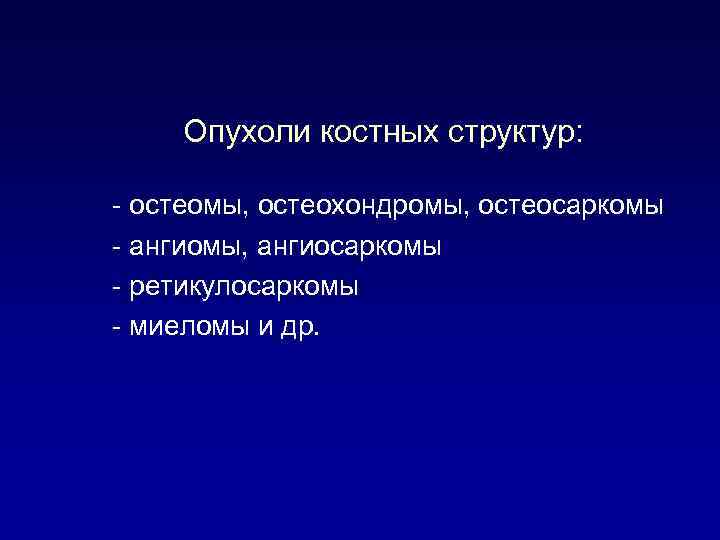 Опухоли костных структур:

- остеомы, остеохондромы, остеосаркомы
- ангиомы, ангиосаркомы
- ретикулосаркомы
- миеломы и др.